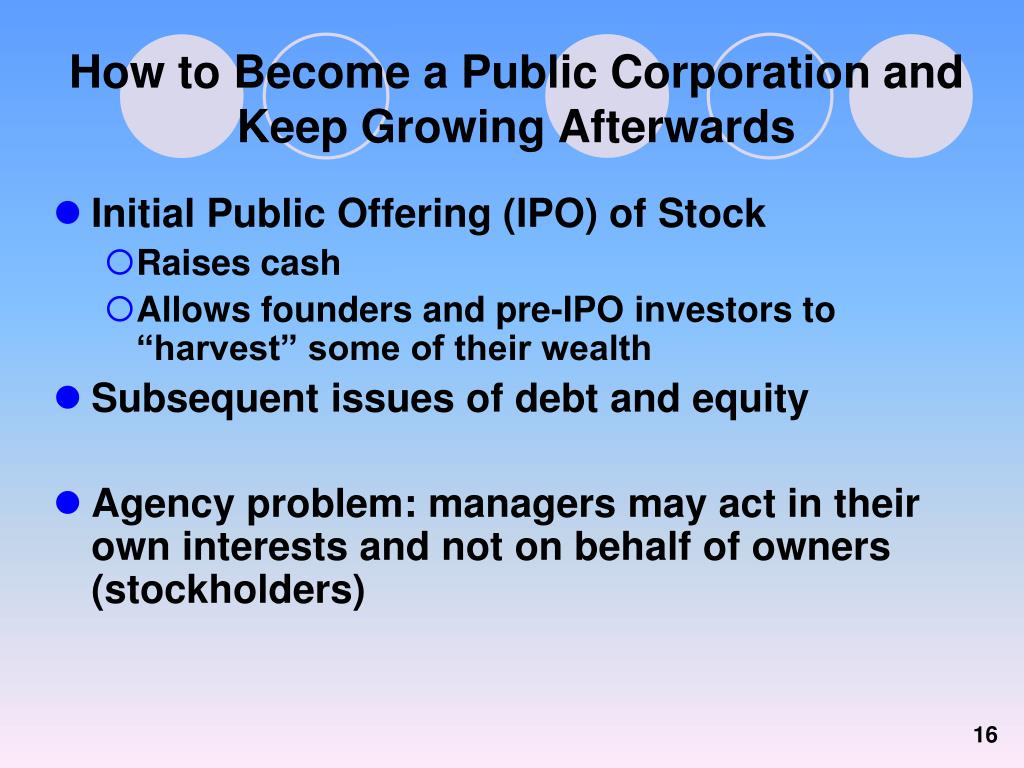 How to Become a Public Corporation and Keep Growing Afterwards

- Initial Public Offering (IPO) of Stock
  - Raises cash
  - Allows founders and pre-IPO investors to “harvest” some of their wealth
- Subsequent issues of debt and equity

- Agency problem: managers may act in their own interests and not on behalf of owners (stockholders)

16